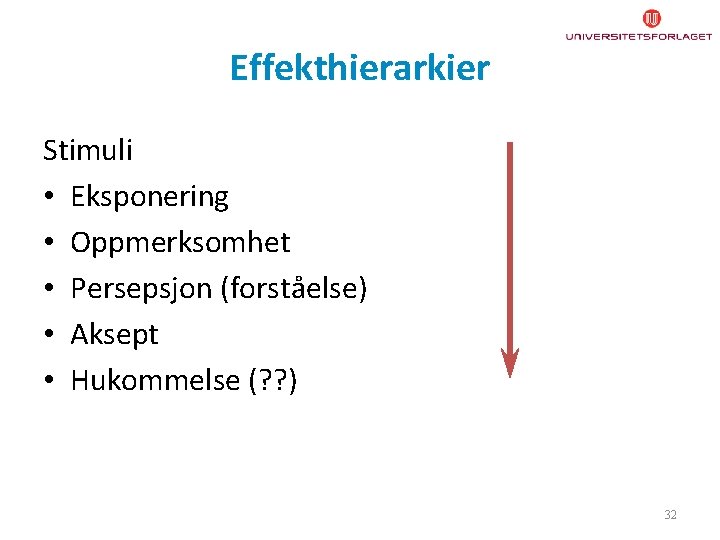 UNIVERSITETSFORLAGET

Effekthierarkier

Stimuli
• Eksponering
• Oppmerksomhet
• Persepsjon (forståelse)
• Aksept
• Hukommelse (??)

32